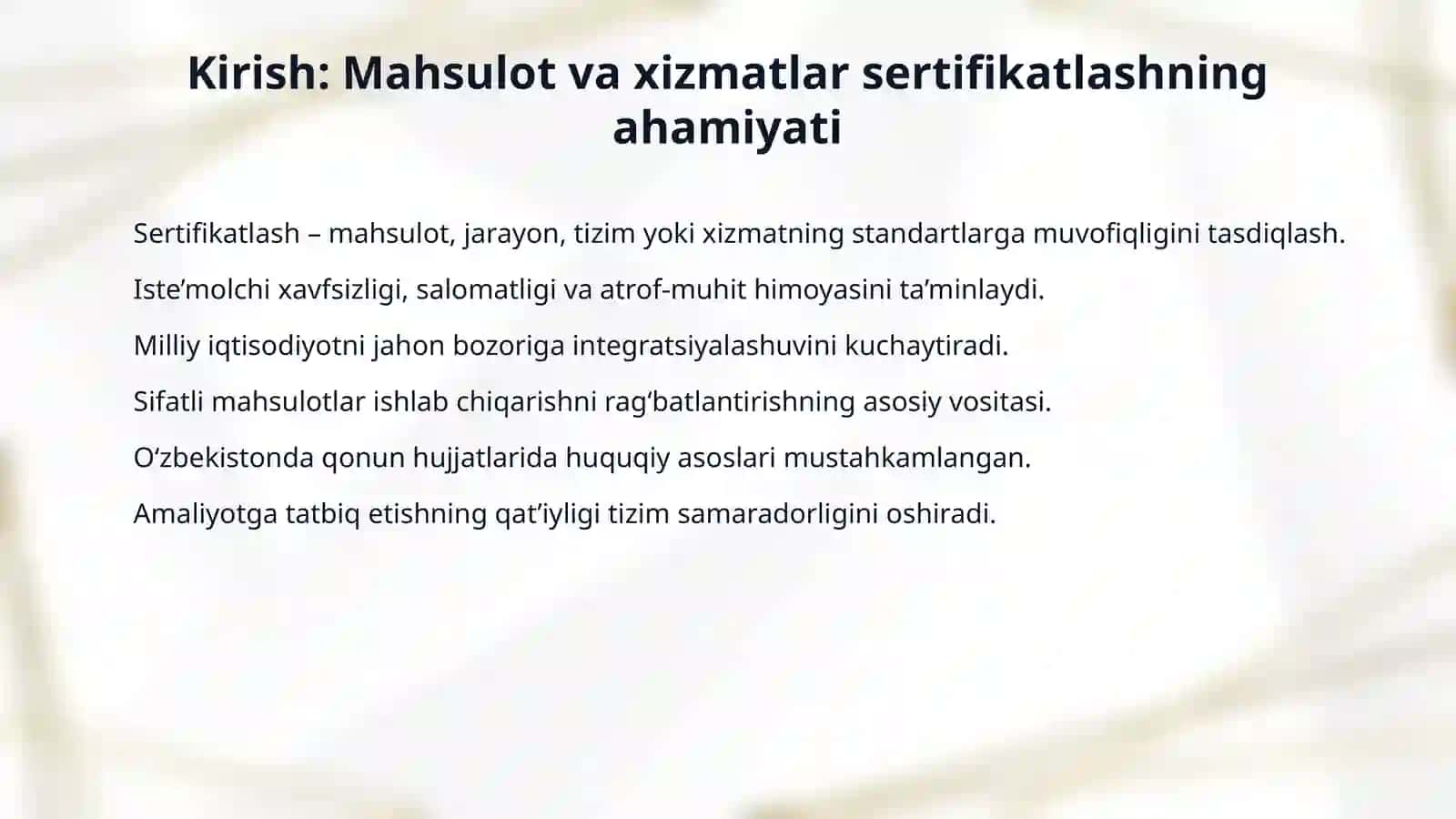 Kirish: Mahsulot va xizmatlar sertifikatlashning ahamiyati

Sertifikatlash – mahsulot, jarayon, tizim yoki xizmatning standartlarga muvofiqligini tasdiqlash.

Iste’molchi xavfsizligi, salomatligi va atrof-muhit himoyasini ta’minlaydi.

Milliy iqtisodiyotni jahon bozoriga integratsiyalashuvini kuchaytiradi.

Sifatli mahsulotlar ishlab chiqarishni rag‘batlantirishning asosiy vositasi.

O‘zbekistonda qonun hujjatlarida huquqiy asoslari mustahkamlangan.

Amaliyotga tatbiq etishning qat’iyligi tizim samaradorligini oshiradi.